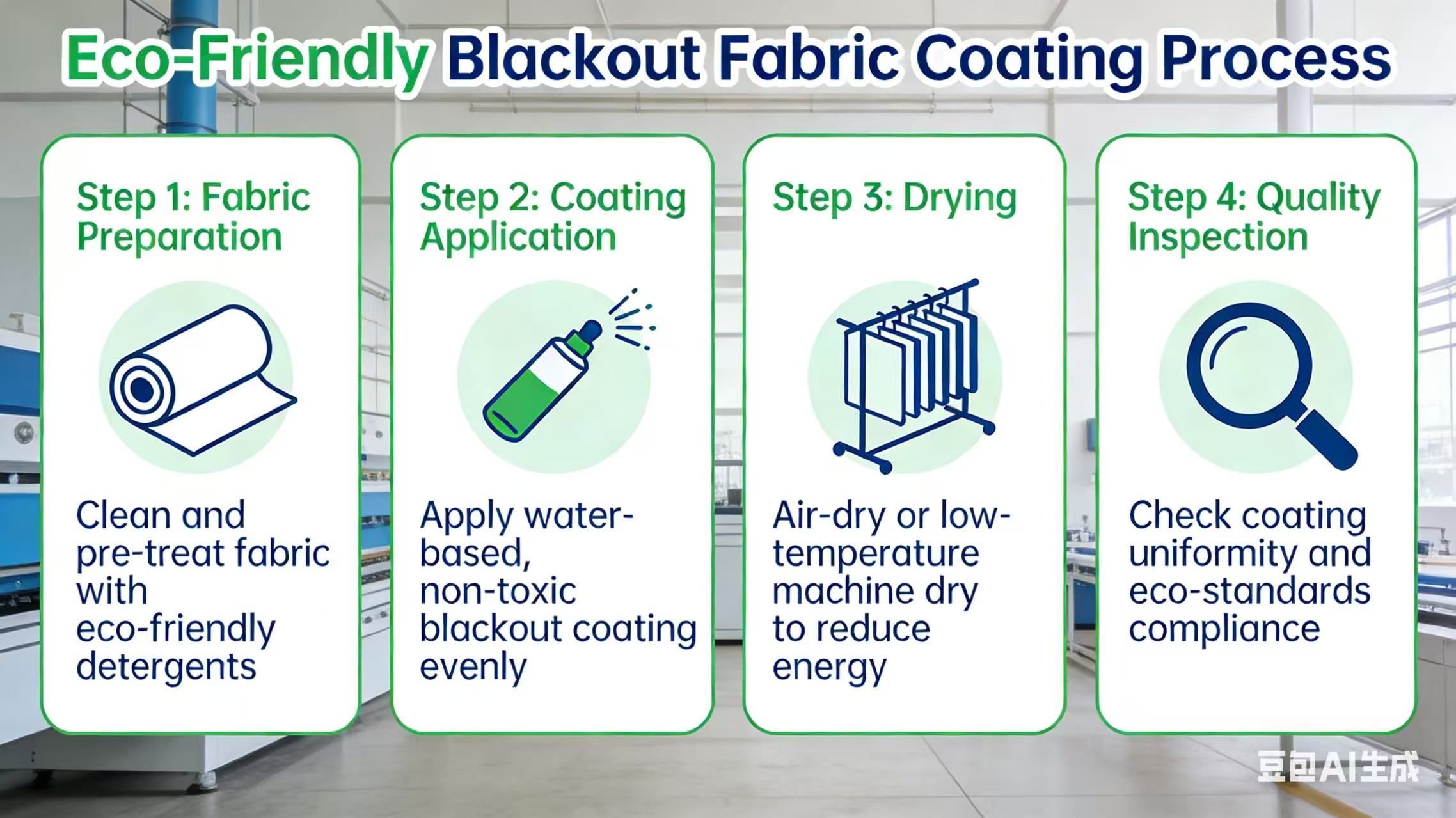 Eco-Friendly Blackout Fabric Coating Process

Step 1: Fabric Preparation

Clean and pre-treat fabric with eco-friendly detergents

Step 2: Coating Application

Apply water-based, non-toxic blackout coating evenly

Step 3: Drying

Air-dry or low-temperature machine dry to reduce energy

Step 4: Quality Inspection

Check coating uniformity and eco-standards compliance

豆包AI生成